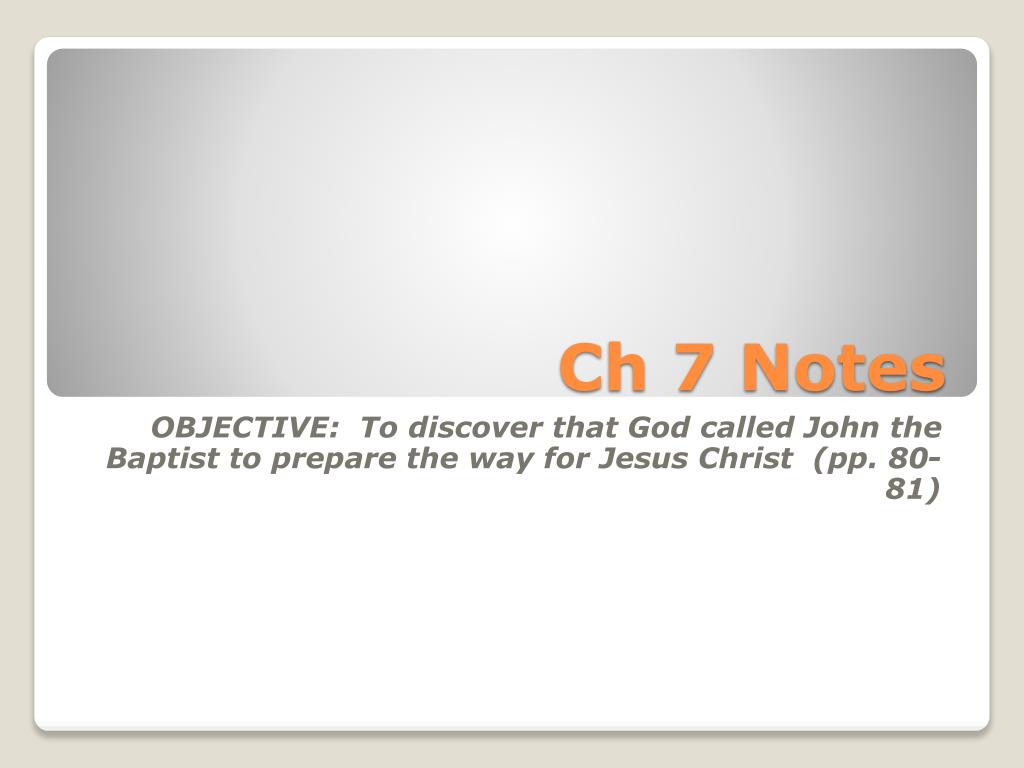 Ch 7 Notes

OBJECTIVE: To discover that God called John the Baptist to prepare the way for Jesus Christ (pp. 80-81)